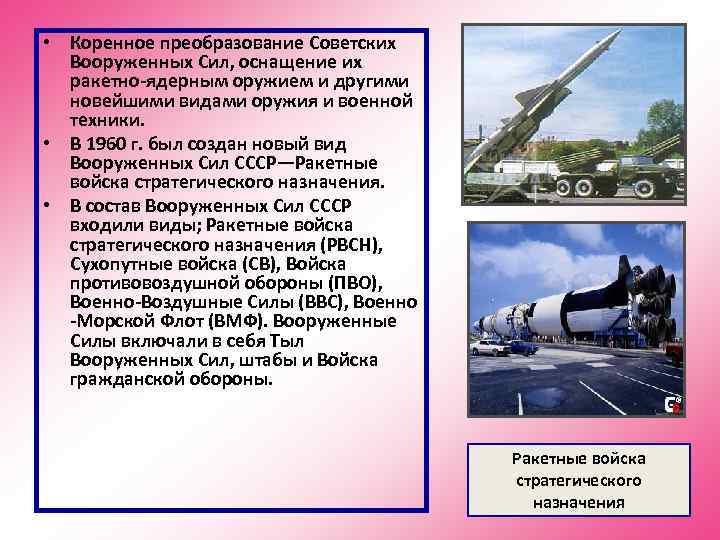 • Коренное преобразование Советских Вооруженных Сил, оснащение их ракетно-ядерным оружием и другими новейшими видами оружия и военной техники.

• В 1960 г. был создан новый вид Вооруженных Сил СССР—Ракетные войска стратегического назначения.

• В состав Вооруженных Сил СССР входили виды; Ракетные войска стратегического назначения (РВСН), Сухопутные войска (СВ), Войска противовоздушной обороны (ПВО), Военно-Воздушные Силы (ВВС), Военно -Морской Флот (ВМФ). Вооруженные Силы включали в себя Тыл Вооруженных Сил, штабы и Войска гражданской обороны.

Ракетные войска стратегического назначения